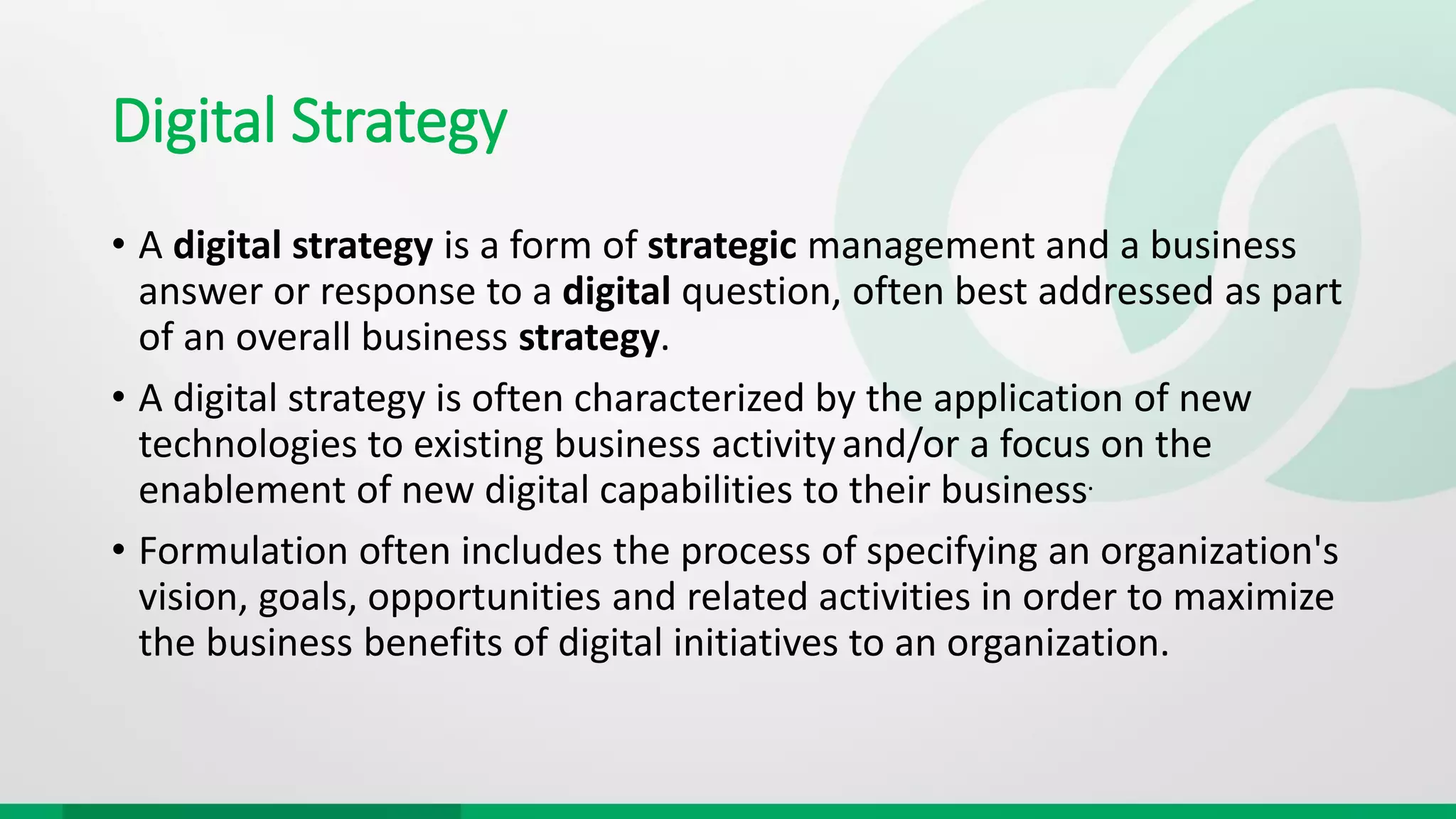 Digital Strategy

• A digital strategy is a form of strategic management and a business answer or response to a digital question, often best addressed as part of an overall business strategy.

• A digital strategy is often characterized by the application of new technologies to existing business activity and/or a focus on the enablement of new digital capabilities to their business.

• Formulation often includes the process of specifying an organization's vision, goals, opportunities and related activities in order to maximize the business benefits of digital initiatives to an organization.